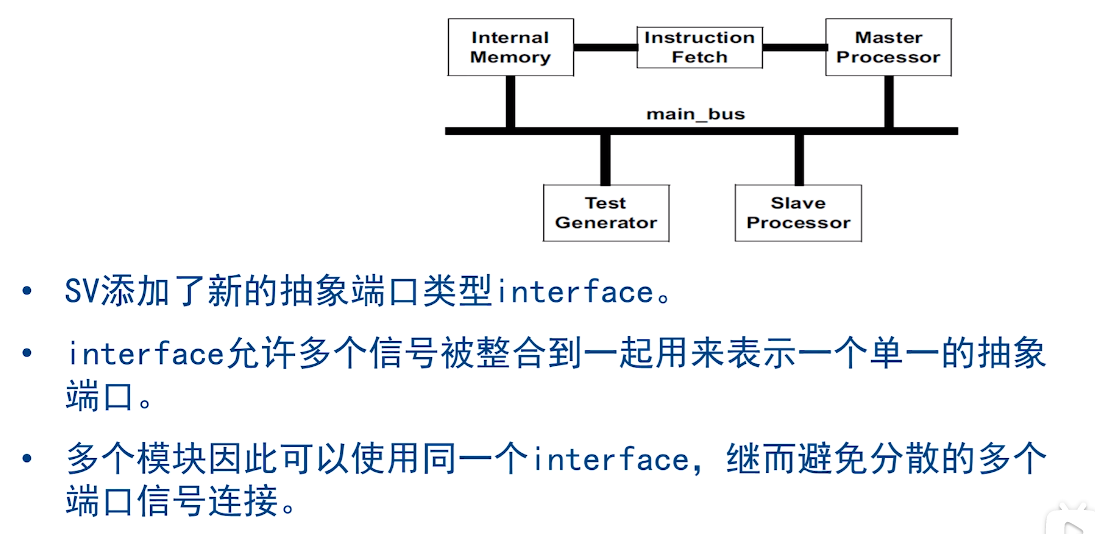 Internal Memory

Instruction Fetch

Master Processor

main_bus

Test Generator

Slave Processor

• SV添加了新的抽象端口类型interface。

• interface允许多个信号被整合到一起用来表示一个单一的抽象端口。

• 多个模块因此可以使用同一个interface，继而避免分散的多个端口信号连接。